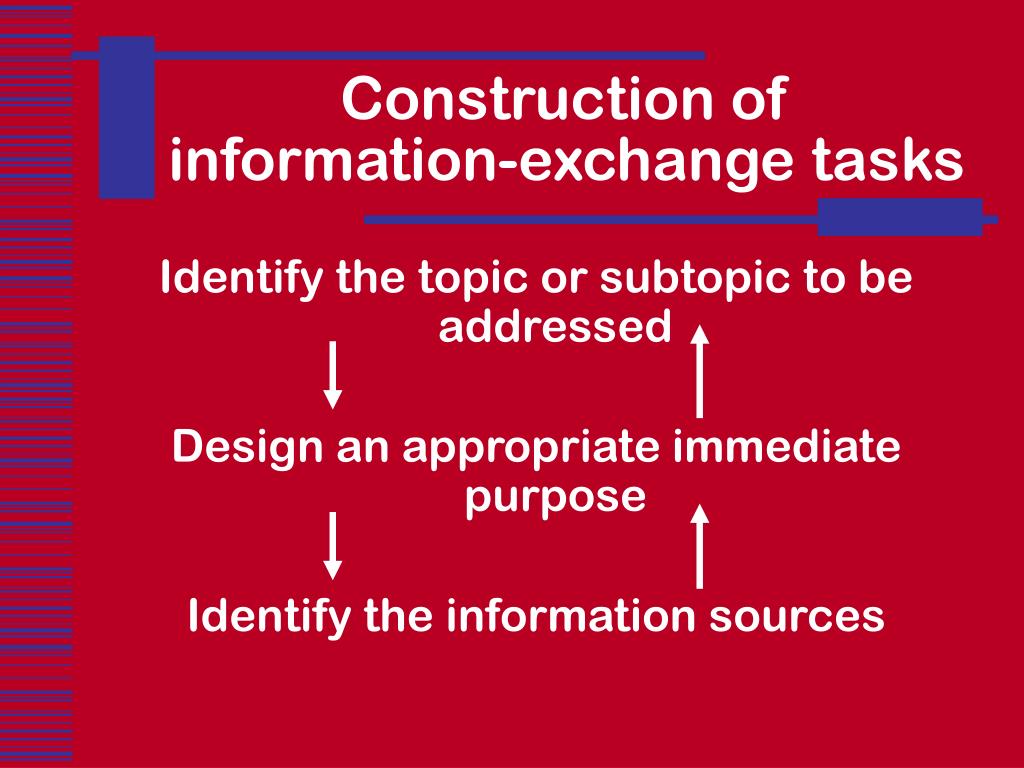 Construction of information-exchange tasks

Identify the topic or subtopic to be addressed

Design an appropriate immediate purpose

Identify the information sources